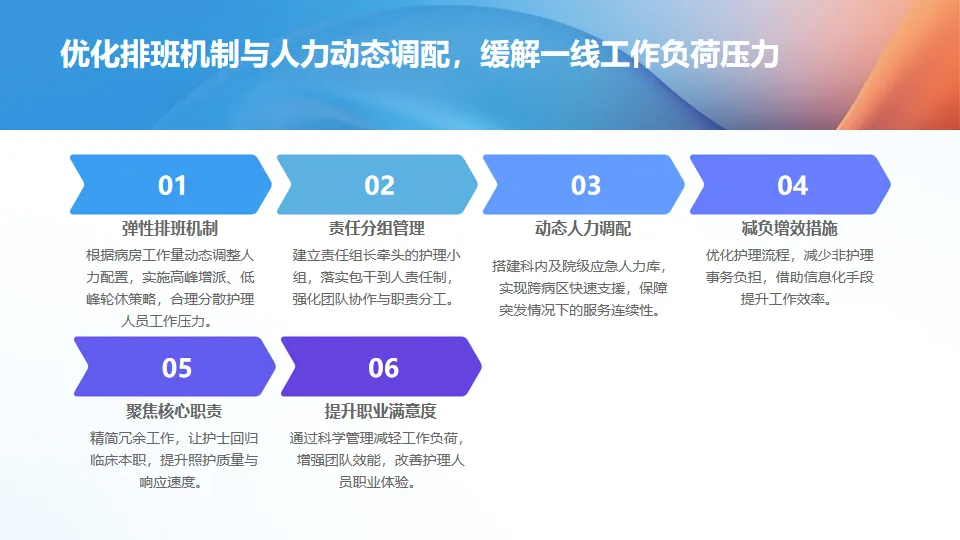 优化排班机制与人力动态调配，缓解一线工作负荷压力

01
弹性排班机制
根据病房工作量动态调整人力配置，实施高峰增派、低峰轮休策略，合理分散护理人员工作压力。

02
责任分组管理
建立责任组长牵头的护理小组，落实包干到人责任制，强化团队协作与职责分工。

03
动态人力调配
搭建科内及院级应急人力库，实现跨病区快速支援，保障突发情况下的服务连续性。

04
减负增效措施
优化护理流程，减少非护理事务负担，借助信息化手段提升工作效率。

05
聚焦核心职责
精简冗余工作，让护士回归临床本职，提升照护质量与响应速度。

06
提升职业满意度
通过科学管理减轻工作负荷，增强团队效能，改善护理人员职业体验。